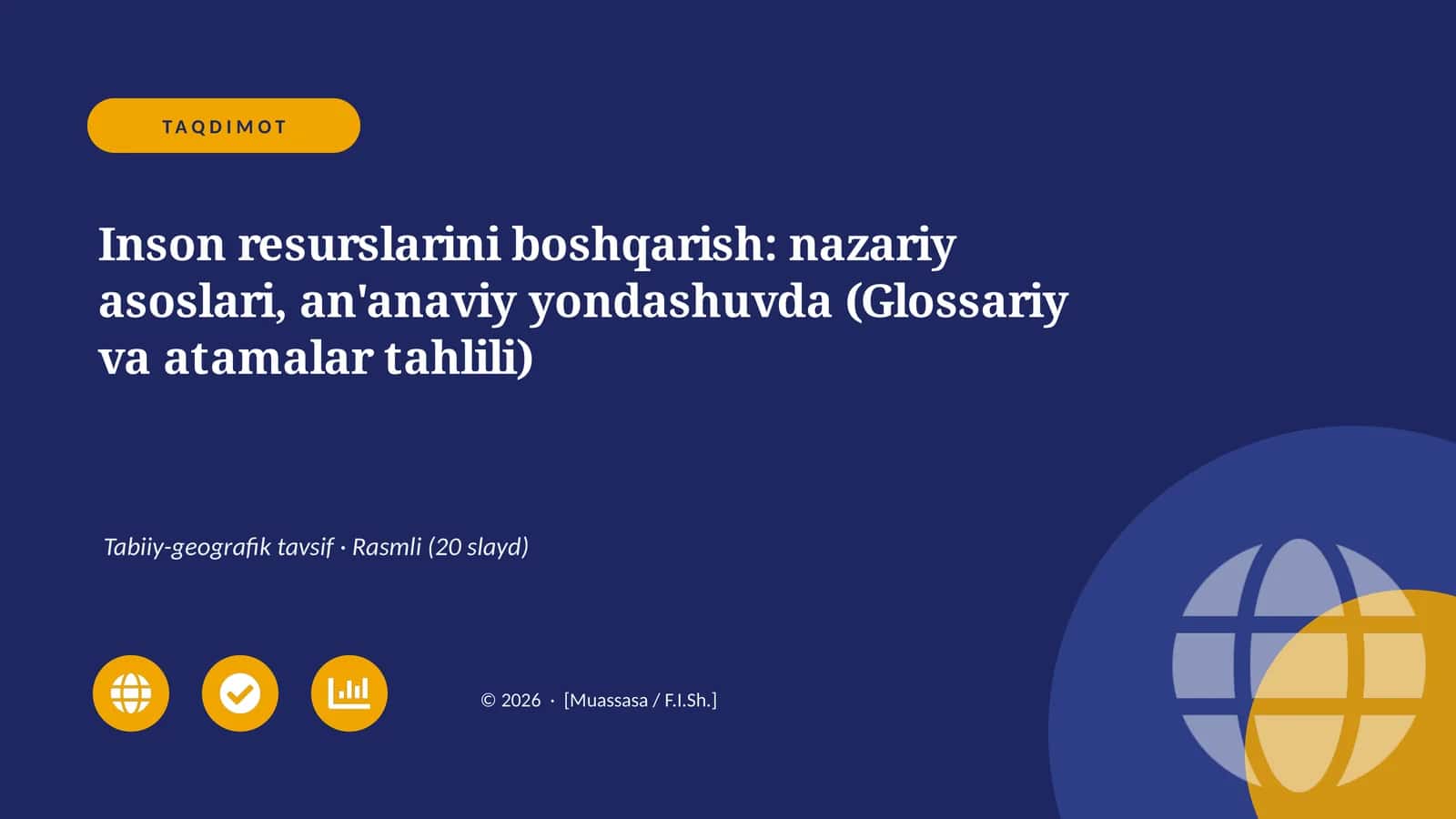 TAQDIMOT

Inson resurslarini boshqarish: nazariy asoslari, an'anaviy yondashuvda (Glossariy va atamalar tahlili)

Tabiiy-geografik tavsif · Rasmli (20 slayd)

© 2026 · [Muassasa / F.I.Sh.]